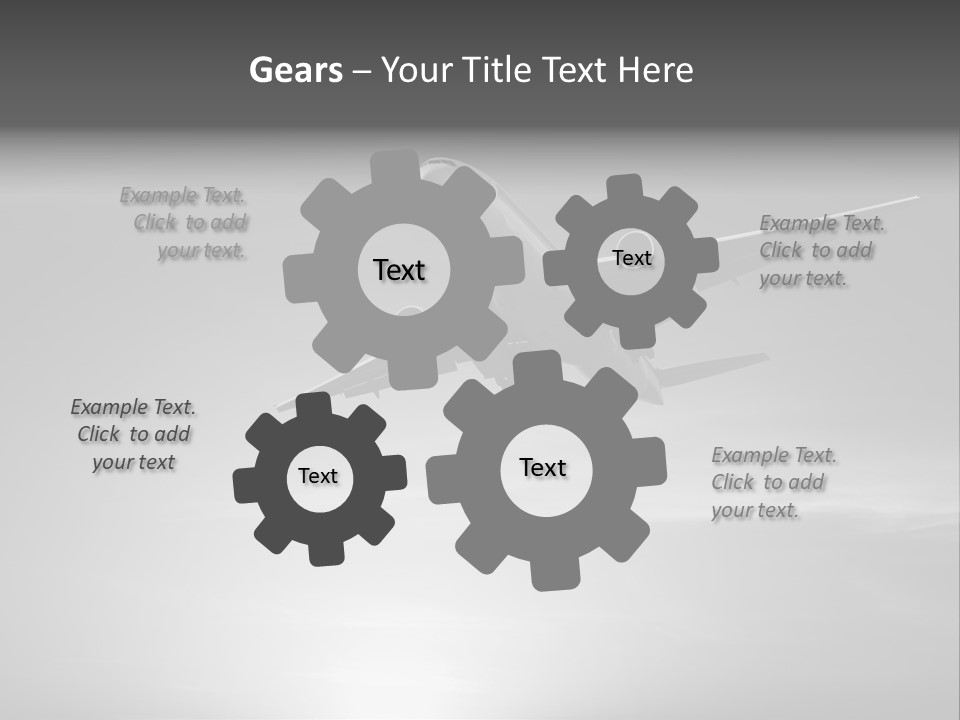 Gears – Your Title Text Here

Example Text. Click to add your text.

Text

Text

Example Text. Click to add your text.

Example Text. Click to add your text

Text

Text

Example Text. Click to add your text.